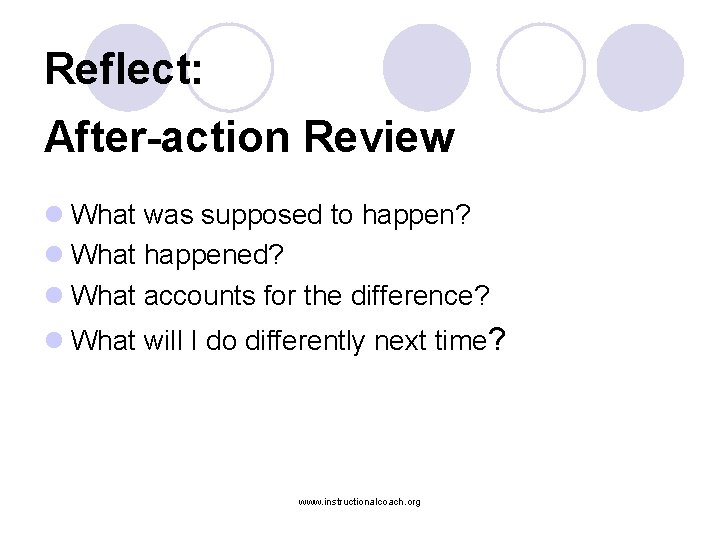 Reflect:
After-action Review

- What was supposed to happen?
- What happened?
- What accounts for the difference?
- What will I do differently next time?

www.instructionalcoach.org